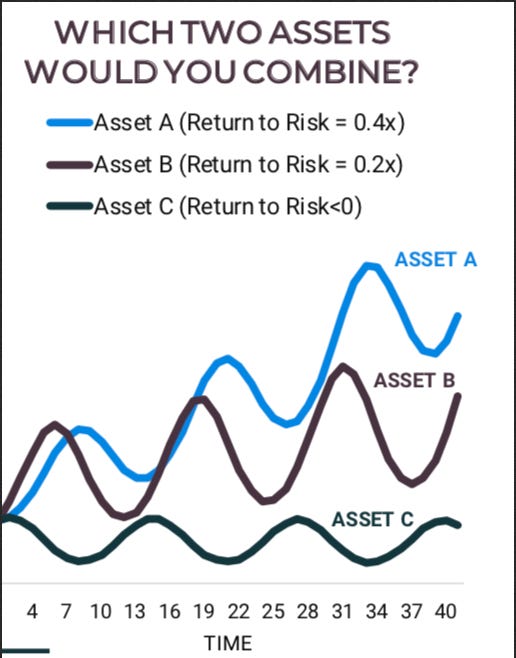 WHICH TWO ASSETS WOULD YOU COMBINE?

Asset A (Return to Risk = 0.4x)
Asset B (Return to Risk = 0.2x)
Asset C (Return to Risk<0)

ASSET A
ASSET B
ASSET C

4 7 10 13 16 19 22 25 28 31 34 37 40
TIME